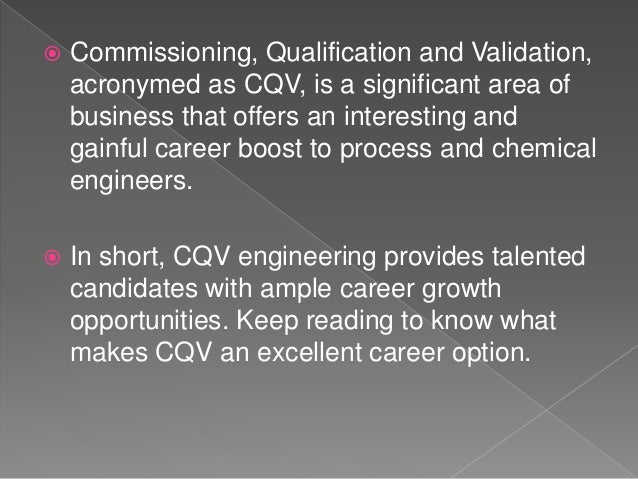 Commissioning, Qualification and Validation, acronymed as CQV, is a significant area of business that offers an interesting and gainful career boost to process and chemical engineers.

In short, CQV engineering provides talented candidates with ample career growth opportunities. Keep reading to know what makes CQV an excellent career option.